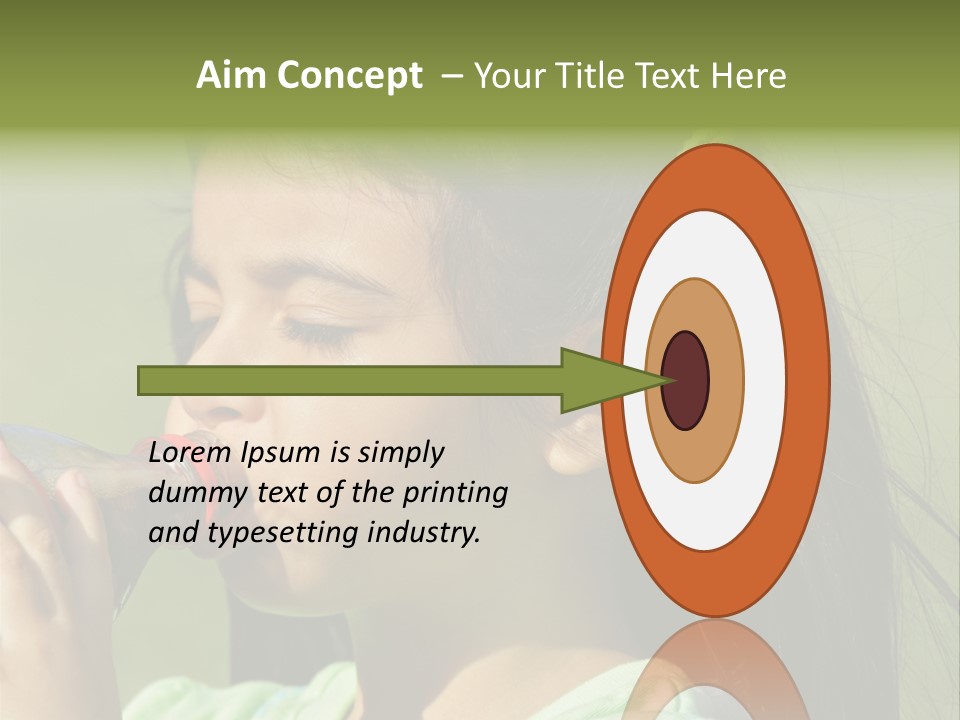 Aim Concept – Your Title Text Here

Lorem Ipsum is simply dummy text of the printing and typesetting industry.